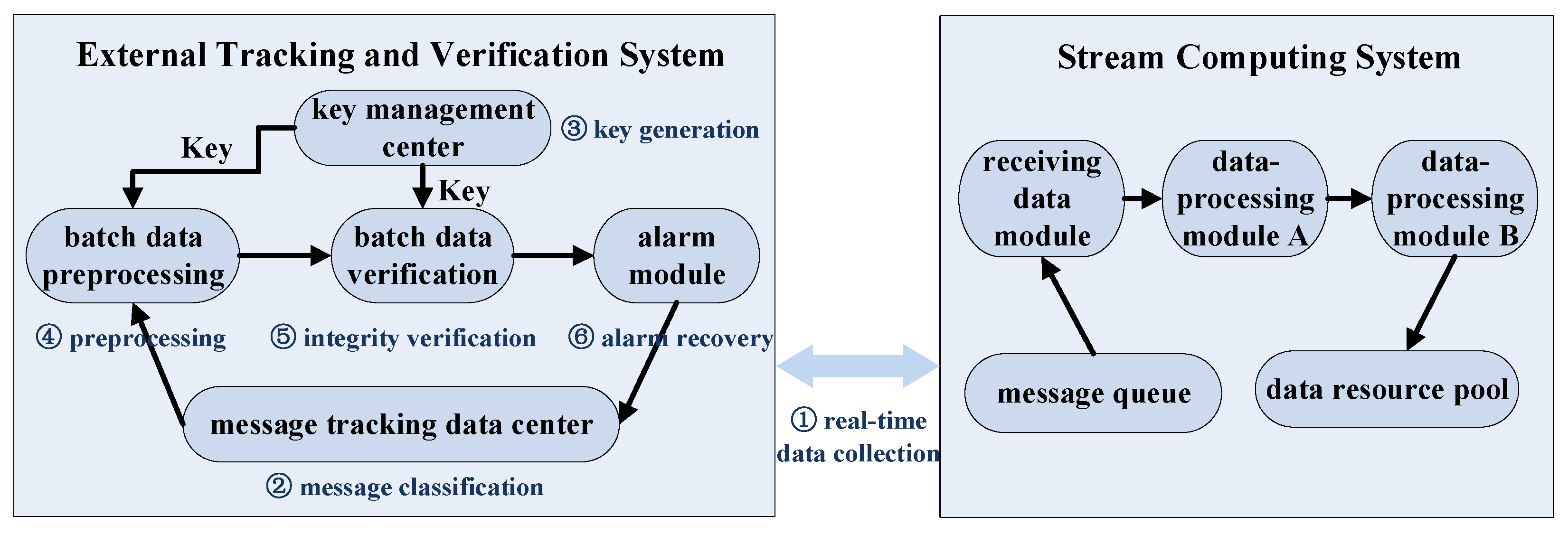 External Tracking and Verification System

key management center

③ key generation

Key

Key

batch data preprocessing

batch data verification

alarm module

④ preprocessing

⑤ integrity verification

⑥ alarm recovery

message tracking data center

② message classification

① real-time data collection

Stream Computing System

receiving data module

data-processing module A

data-processing module B

message queue

data resource pool